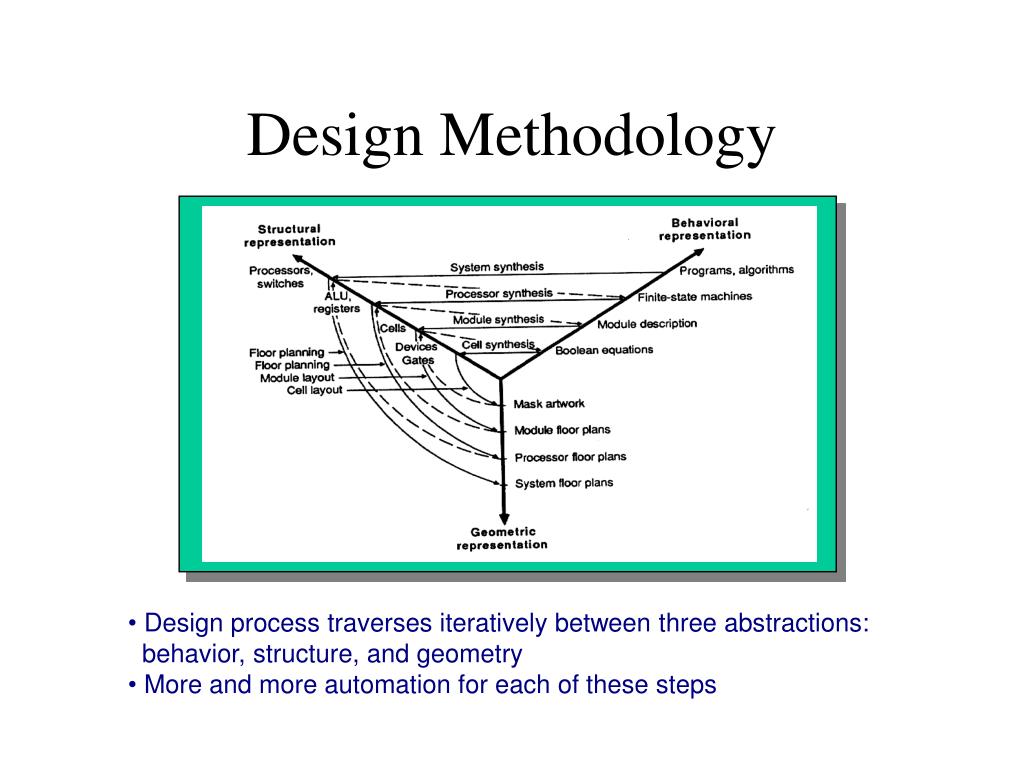 Design Methodology

Structural representation

Behavioral representation

Processors, switches

ALU, registers

Cells

Devices

Gates

System synthesis

Processor synthesis

Module synthesis

Cell synthesis

Programs, algorithms

Finite-state machines

Module description

Boolean equations

Floor planning

Floor planning

Module layout

Cell layout

Mask artwork

Module floor plans

Processor floor plans

System floor plans

Geometric representation

• Design process traverses iteratively between three abstractions: behavior, structure, and geometry
• More and more automation for each of these steps